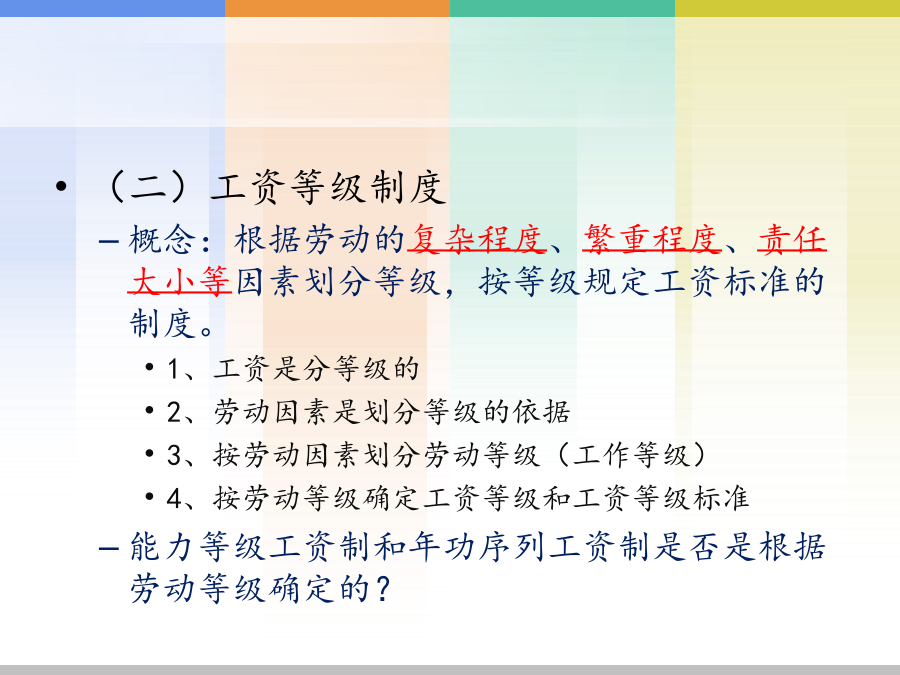 • （二）工资等级制度

– 概念：根据劳动的复杂程度、繁重程度、责任大小等因素划分等级，按等级规定工资标准的制度。

• 1、工资是分等级的

• 2、劳动因素是划分等级的依据

• 3、按劳动因素划分劳动等级（工作等级）

• 4、按劳动等级确定工资等级和工资等级标准

– 能力等级工资制和年功序列工资制是否是根据劳动等级确定的？